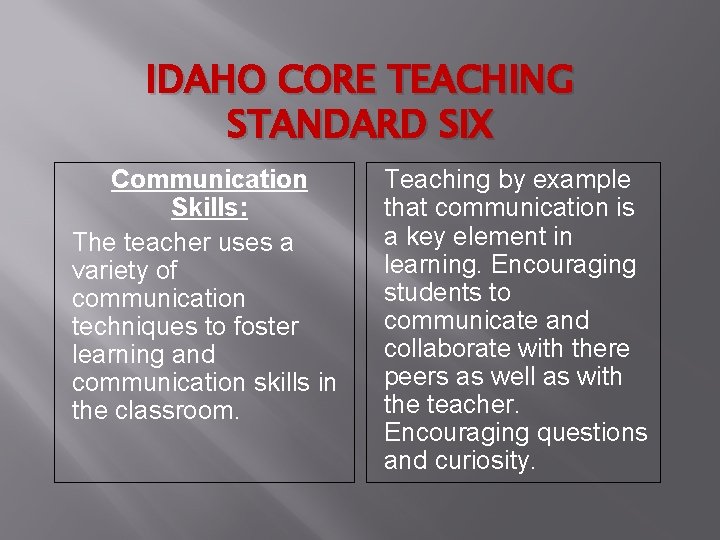 IDAHO CORE TEACHING STANDARD SIX

Communication Skills:

The teacher uses a variety of communication techniques to foster learning and communication skills in the classroom.

Teaching by example that communication is a key element in learning. Encouraging students to communicate and collaborate with there peers as well as with the teacher. Encouraging questions and curiosity.